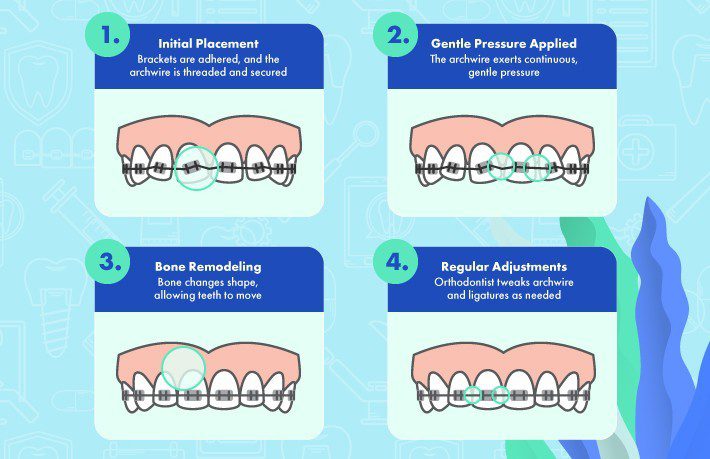 1.
Initial Placement
Brackets are adhered, and the archwire is threaded and secured

2.
Gentle Pressure Applied
The archwire exerts continuous, gentle pressure

3.
Bone Remodeling
Bone changes shape, allowing teeth to move

4.
Regular Adjustments
Orthodontist tweaks archwire and ligatures as needed